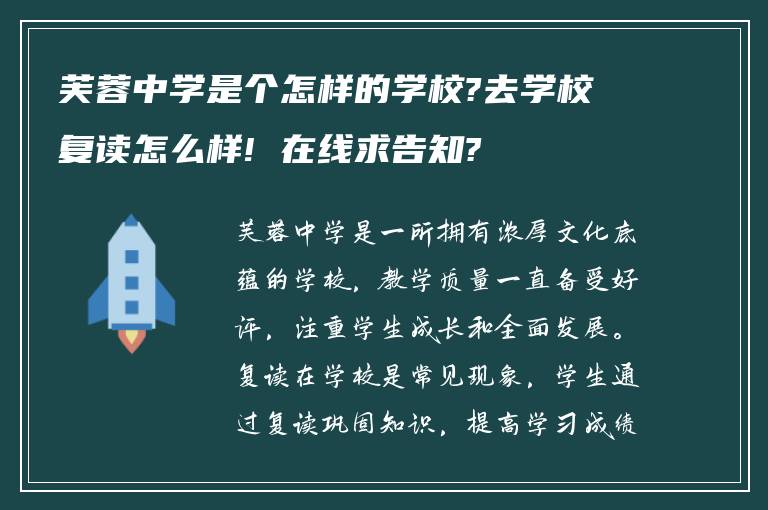 芙蓉中学是个怎样的学校?去学校复读怎么样! 在线求告知?

芙蓉中学是一所拥有浓厚文化底蕴的学校，教学质量一直备受好评，注重学生成长和全面发展。复读在学校是常见现象，学生通过复读巩固知识，提高学习成绩